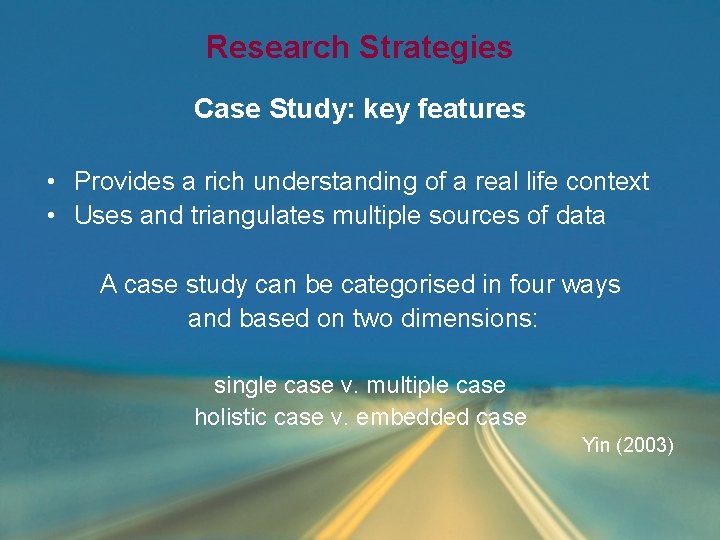 Research Strategies

Case Study: key features

• Provides a rich understanding of a real life context
• Uses and triangulates multiple sources of data

A case study can be categorised in four ways and based on two dimensions:

single case v. multiple case
holistic case v. embedded case

Yin (2003)